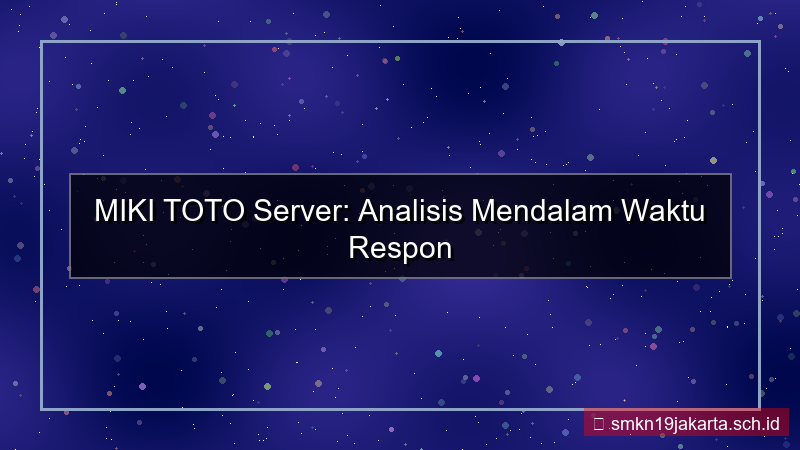 MIKI TOTO Server: Analisis Mendalam Waktu Respon

smkn19jakarta.sch.id